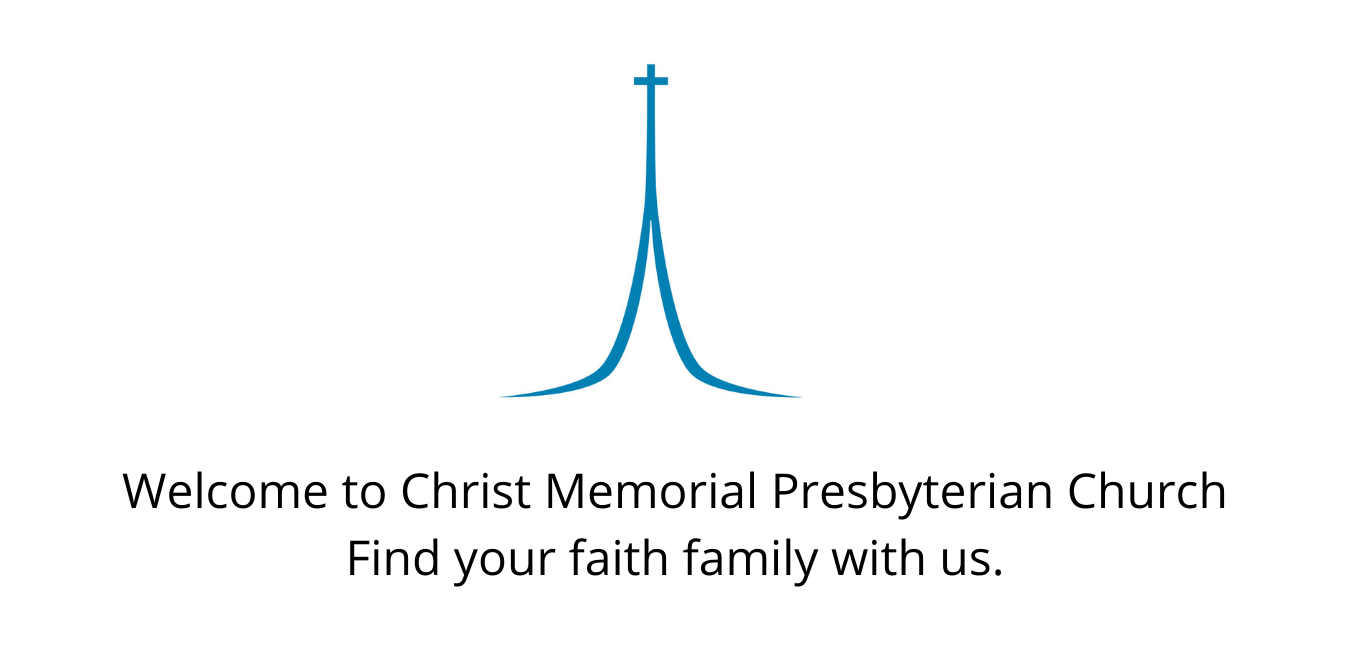 Welcome to Christ Memorial Presbyterian Church
Find your faith family with us.